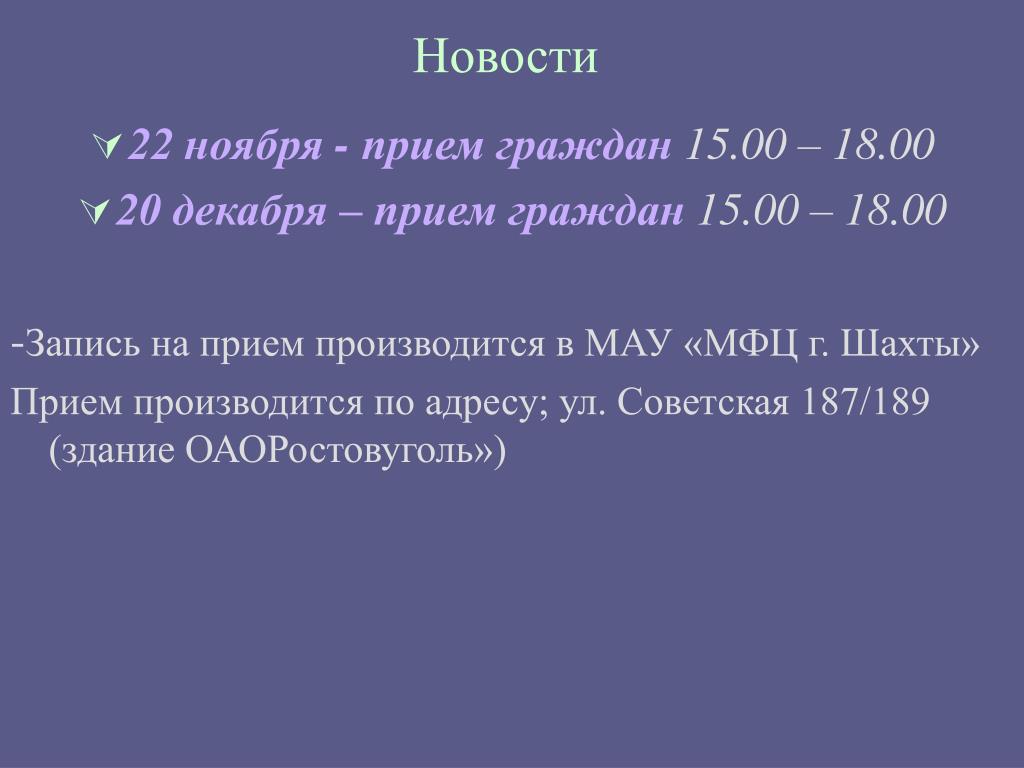 Новости

22 ноября - прием граждан 15.00 – 18.00

20 декабря – прием граждан 15.00 – 18.00

-Запись на прием производится в МАУ «МФЦ г. Шахты»

Прием производится по адресу; ул. Советская 187/189 (здание ОАОРостовуголь»)